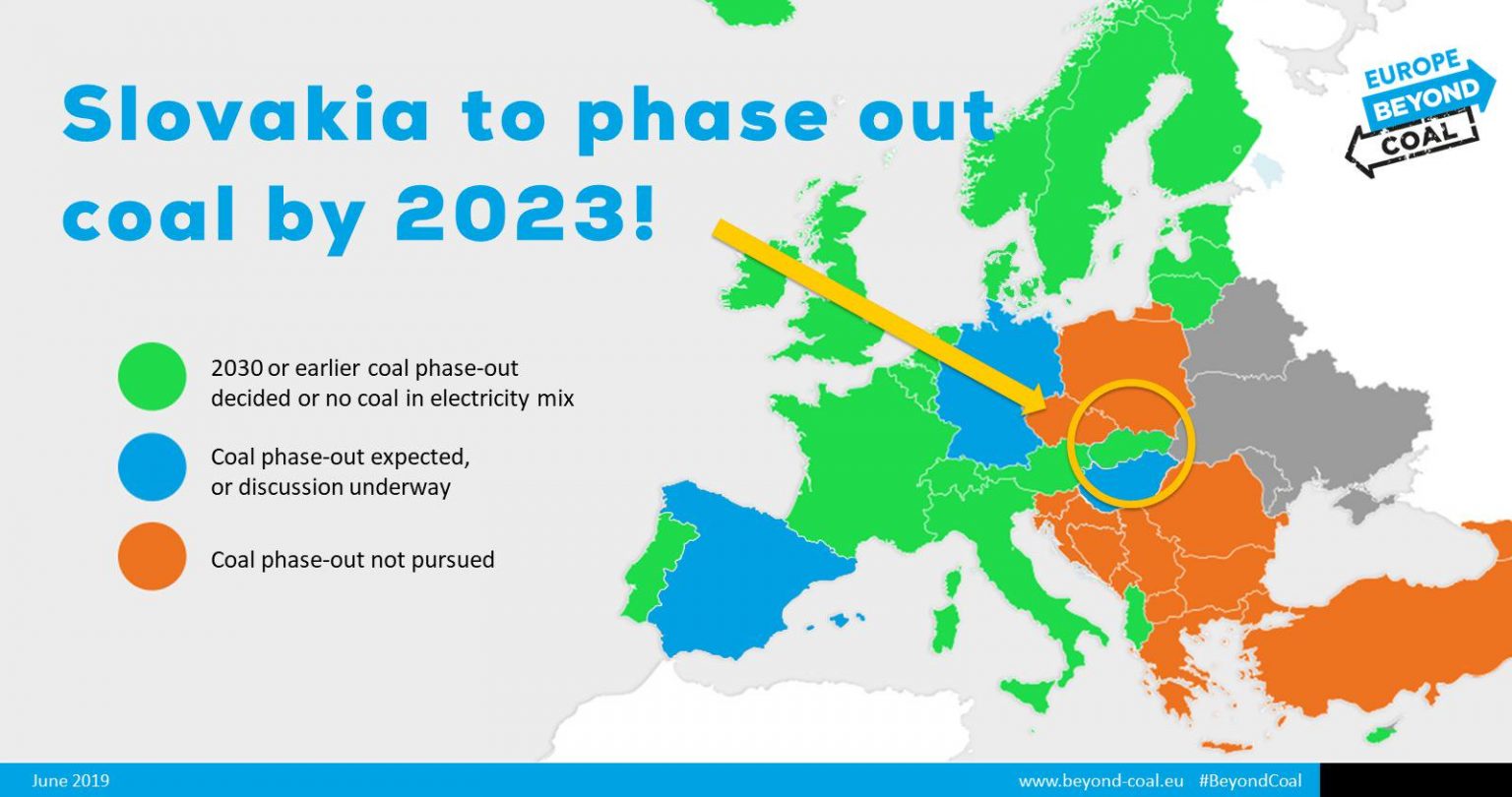 Slovakia to phase out coal by 2023!

EUROPE BEYOND COAL

2030 or earlier coal phase-out decided or no coal in electricity mix

Coal phase-out expected, or discussion underway

Coal phase-out not pursued

June 2019

www.beyond-coal.eu #BeyondCoal